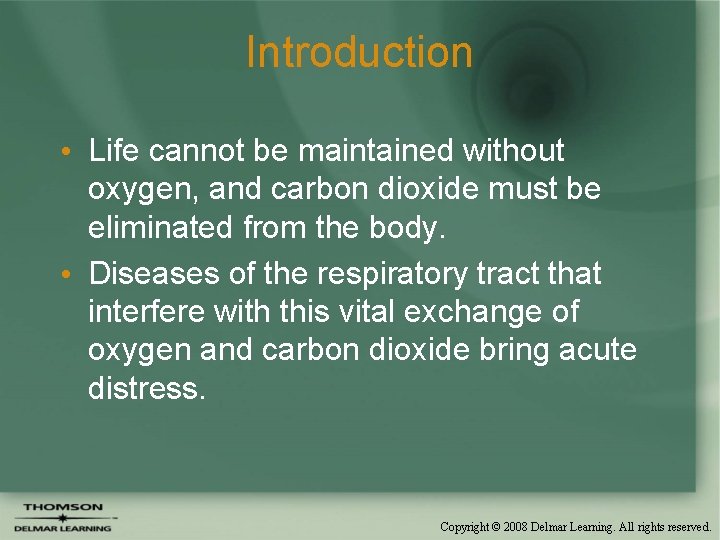 Introduction

• Life cannot be maintained without oxygen, and carbon dioxide must be eliminated from the body.
• Diseases of the respiratory tract that interfere with this vital exchange of oxygen and carbon dioxide bring acute distress.

THOMSON
DELMAR LEARNING

Copyright © 2008 Delmar Learning. All rights reserved.